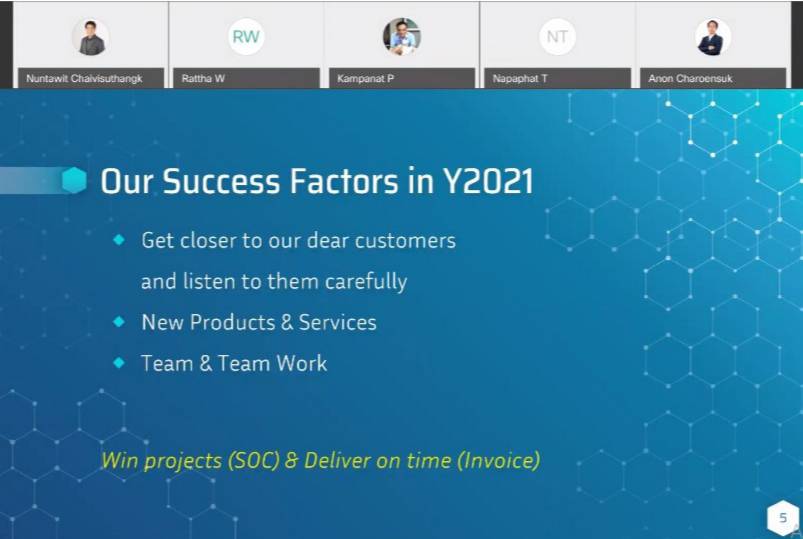 Nuntawit Chaivisuthangk
RW
Rattha W
Kampanat P
NT
Napaphat T
Anon Charoensuk

Our Success Factors in Y2021

Get closer to our dear customers and listen to them carefully

New Products & Services

Team & Team Work

Win projects (SOC) & Deliver on time (Invoice)

5